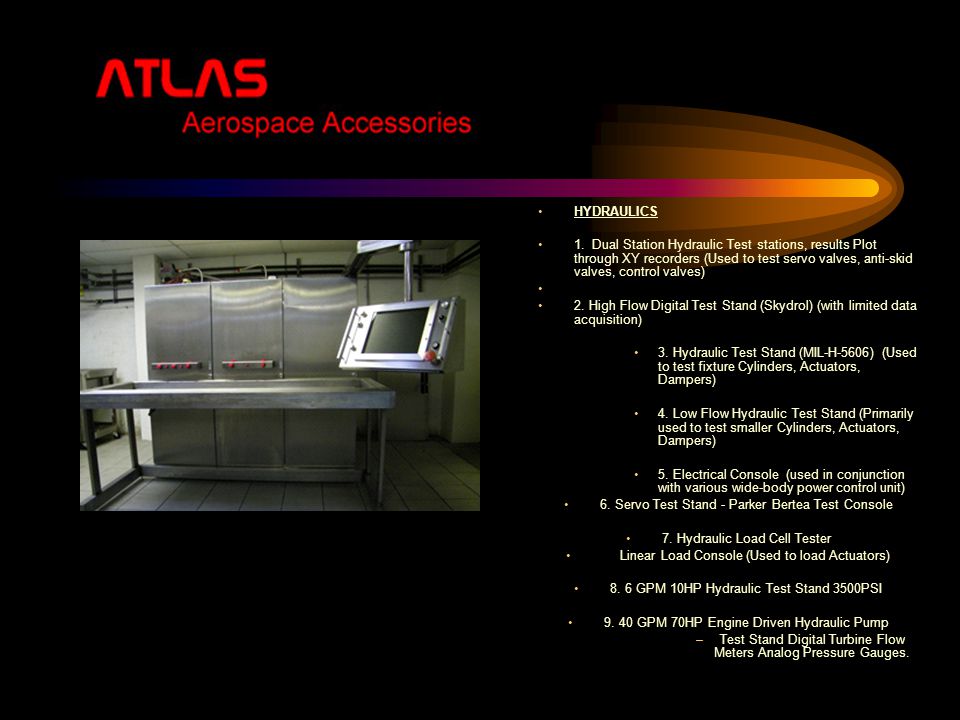 ATLAS
Aerospace Accessories

• HYDRAULICS

• 1. Dual Station Hydraulic Test stations, results Plot through XY recorders (Used to test servo valves, anti-skid valves, control valves)

•

• 2. High Flow Digital Test Stand (Skydrol) (with limited data acquisition)

• 3. Hydraulic Test Stand (MIL-H-5606) (Used to test fixture Cylinders, Actuators, Dampers)

• 4. Low Flow Hydraulic Test Stand (Primarily used to test smaller Cylinders, Actuators, Dampers)

• 5. Electrical Console (used in conjunction with various wide-body power control unit)

• 6. Servo Test Stand - Parker Bertea Test Console

• 7. Hydraulic Load Cell Tester

• Linear Load Console (Used to load Actuators)

• 8. 6 GPM 10HP Hydraulic Test Stand 3500PSI

• 9. 40 GPM 70HP Engine Driven Hydraulic Pump

– Test Stand Digital Turbine Flow Meters Analog Pressure Gauges.